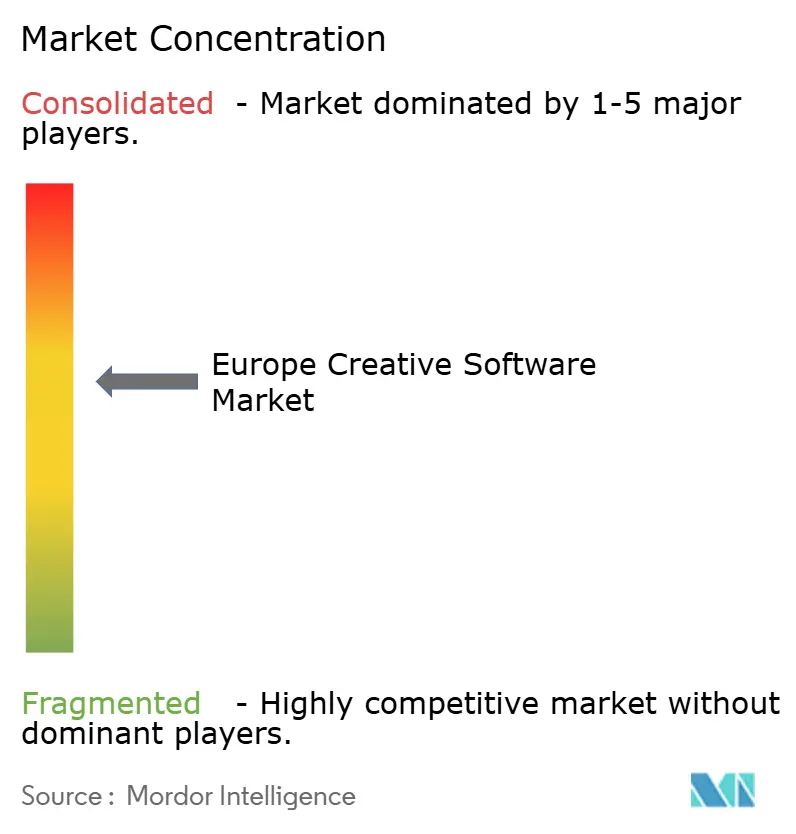 Market Concentration

Consolidated - Market dominated by 1-5 major players.

Europe Creative Software Market

Fragmented - Highly competitive market without dominant players.

Source : Mordor Intelligence